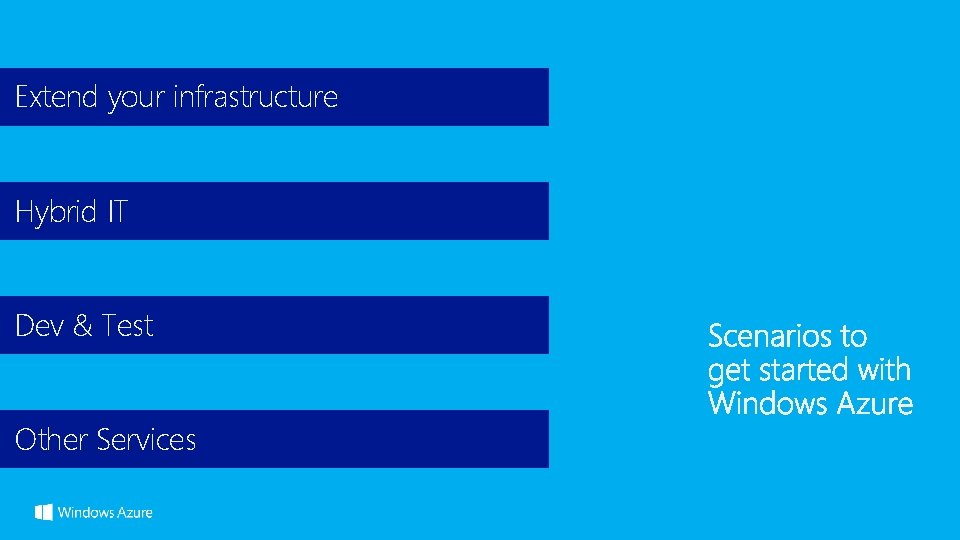 Extend your infrastructure

Hybrid IT

Dev & Test

Other Services

Scenarios to get started with Windows Azure

Windows Azure